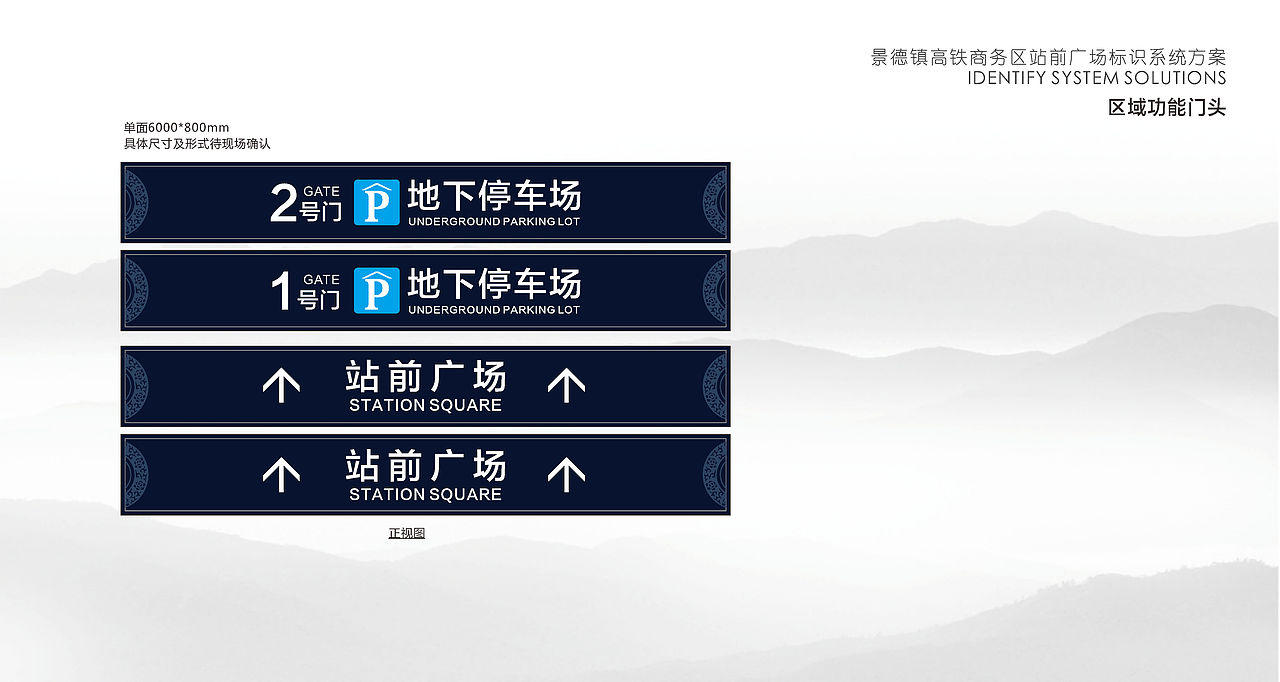 景德镇高铁商务区站前广场标识系统方案
IDENTIFY SYSTEM SOLUTIONS
区域功能门头

单面6000*800mm
具体尺寸及形式待现场确认

2 GATE 号门 P 地下停车场 UNDERGROUND PARKING LOT

1 GATE 号门 P 地下停车场 UNDERGROUND PARKING LOT

站前广场 STATION SQUARE

站前广场 STATION SQUARE

正视图